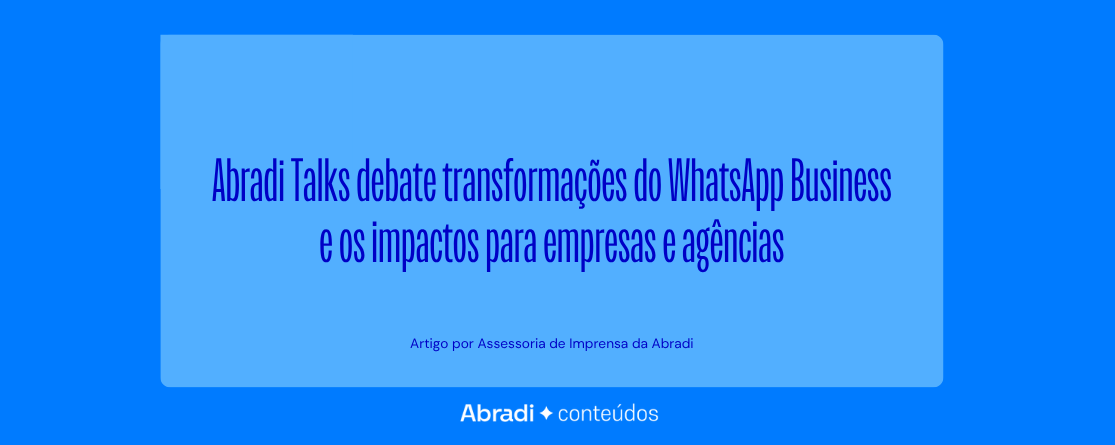 Abradi Talks debate transformações do WhatsApp Business e os impactos para empresas e agências

Artigo por Assessoria de Imprensa da Abradi

Abradi ✦ conteúdos